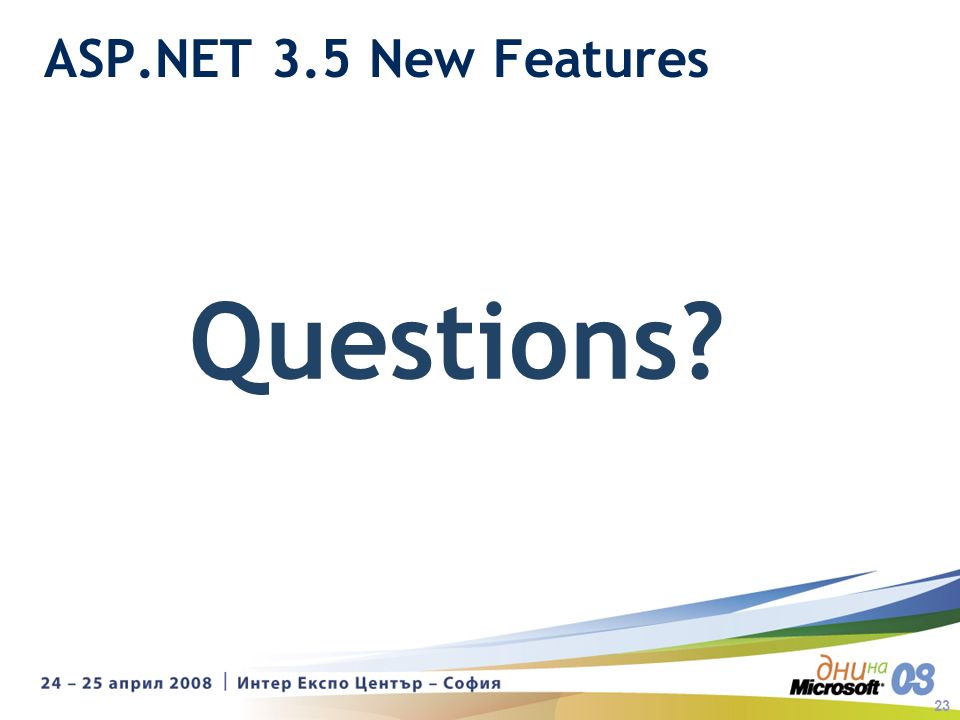 ASP.NET 3.5 New Features

Questions?

24 – 25 април 2008 | Интер Експо Център – София

дни на Microsoft 08

23